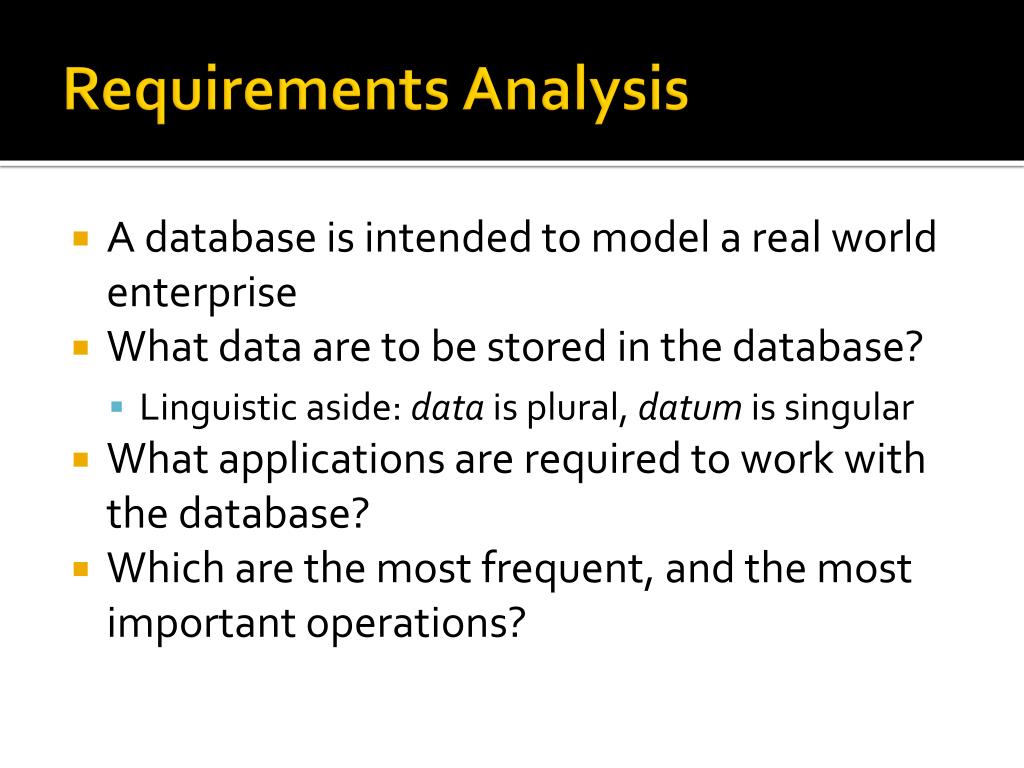 Requirements Analysis

A database is intended to model a real world enterprise
What data are to be stored in the database?
Linguistic aside: data is plural, datum is singular
What applications are required to work with the database?
Which are the most frequent, and the most important operations?